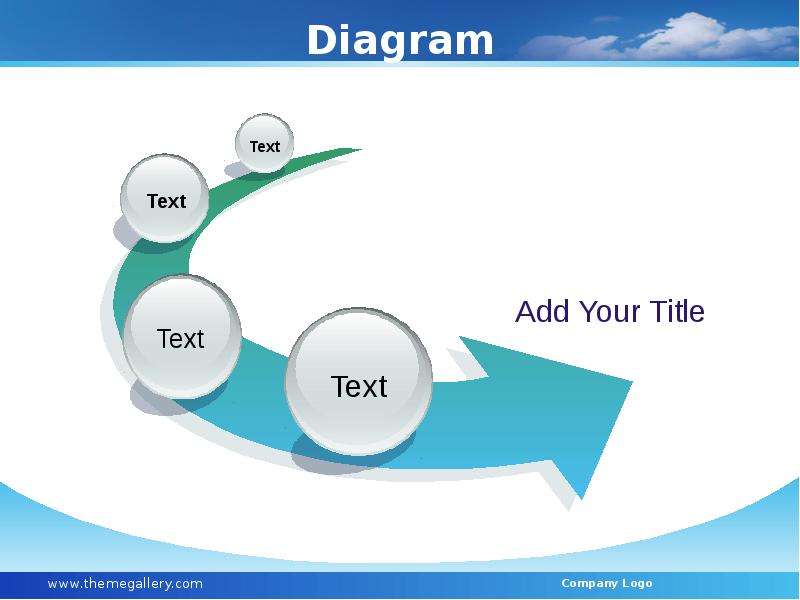 Diagram

Text

Text

Text

Text

Add Your Title

www.themegallery.com

Company Logo